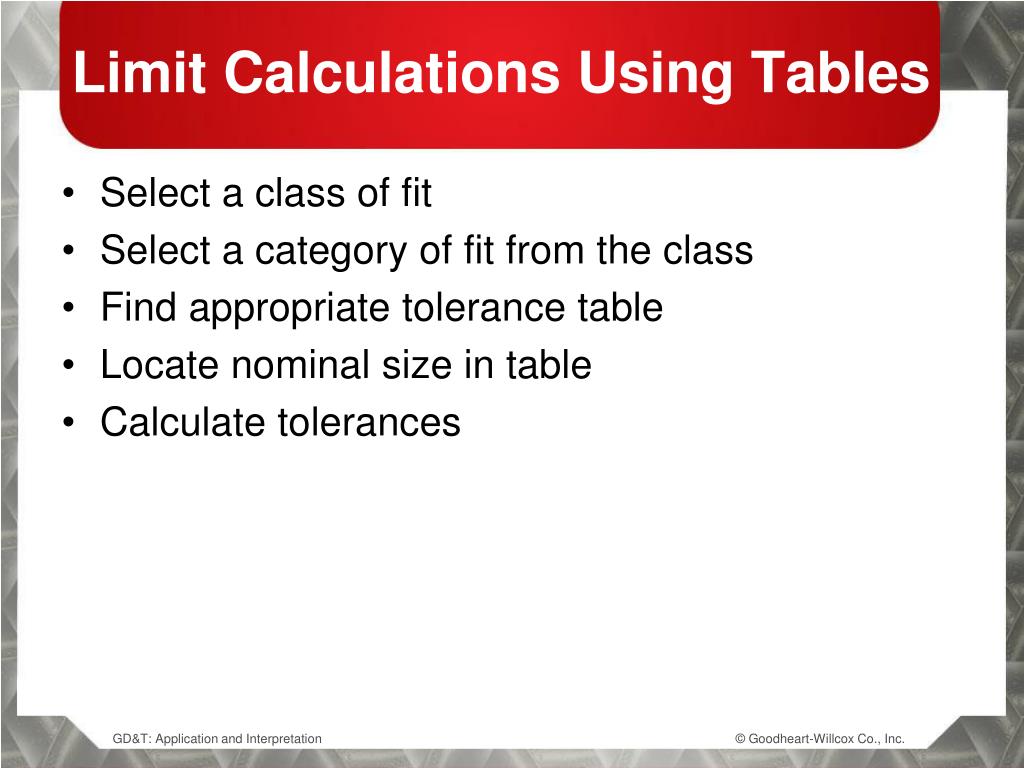 Limit Calculations Using Tables

• Select a class of fit
• Select a category of fit from the class
• Find appropriate tolerance table
• Locate nominal size in table
• Calculate tolerances

GD&T: Application and Interpretation

© Goodheart-Willcox Co., Inc.